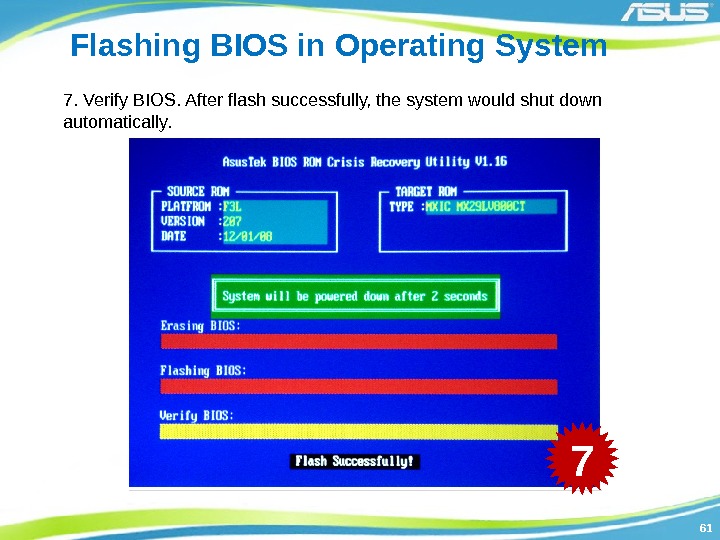 ASUS

Flashing BIOS in Operating System

7. Verify BIOS. After flash successfully, the system would shut down automatically.

AsusTek BIOS ROM Crisis Recovery Utility V1.16

SOURCE ROM
PLATFROM :F3L
VERSION :207
DATE :12/01/08

TARGET ROM
TYPE :MXIC MX29LV800CT

System will be powered down after 2 seconds

Erasing BIOS:

Flashing BIOS:

Verify BIOS:

Flash Successfully!

7

61